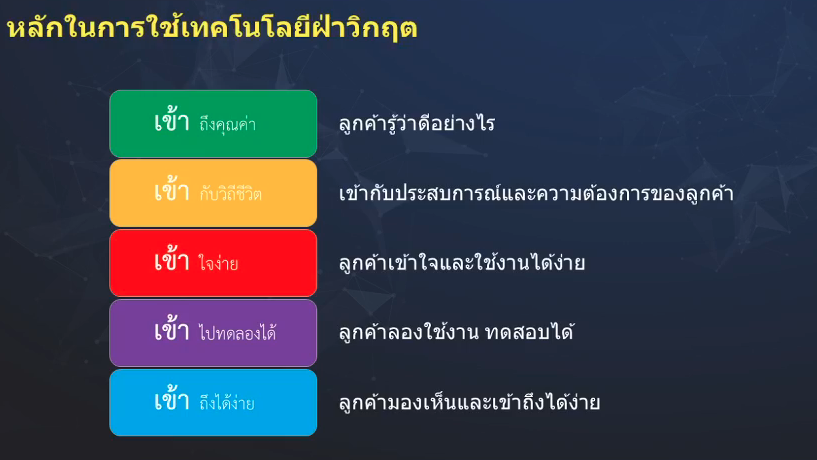 หลักในการใช้เทคโนโลยีฝ่าวิกฤต

เข้า ถึงคุณค่า

ลูกค้ารู้ว่าดีอย่างไร

เข้า กับวิถีชีวิต

เข้ากับประสบการณ์และความต้องการของลูกค้า

เข้า ใจง่าย

ลูกค้าเข้าใจและใช้งานได้ง่าย

เข้า ไปทดลองได้

ลูกค้าลองใช้งาน ทดสอบได้

เข้า ถึงได้ง่าย

ลูกค้ามองเห็นและเข้าถึงได้ง่าย